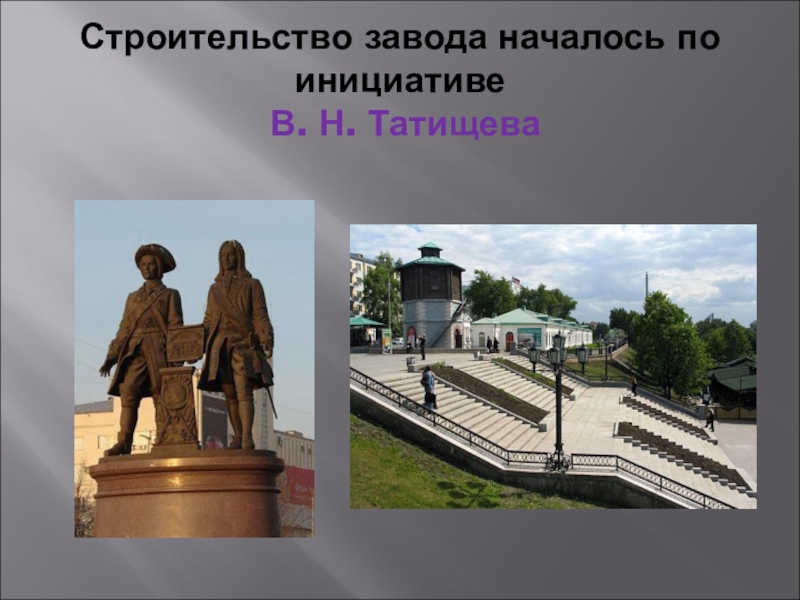 Строительство завода началось по инициативе
В. Н. Татищева